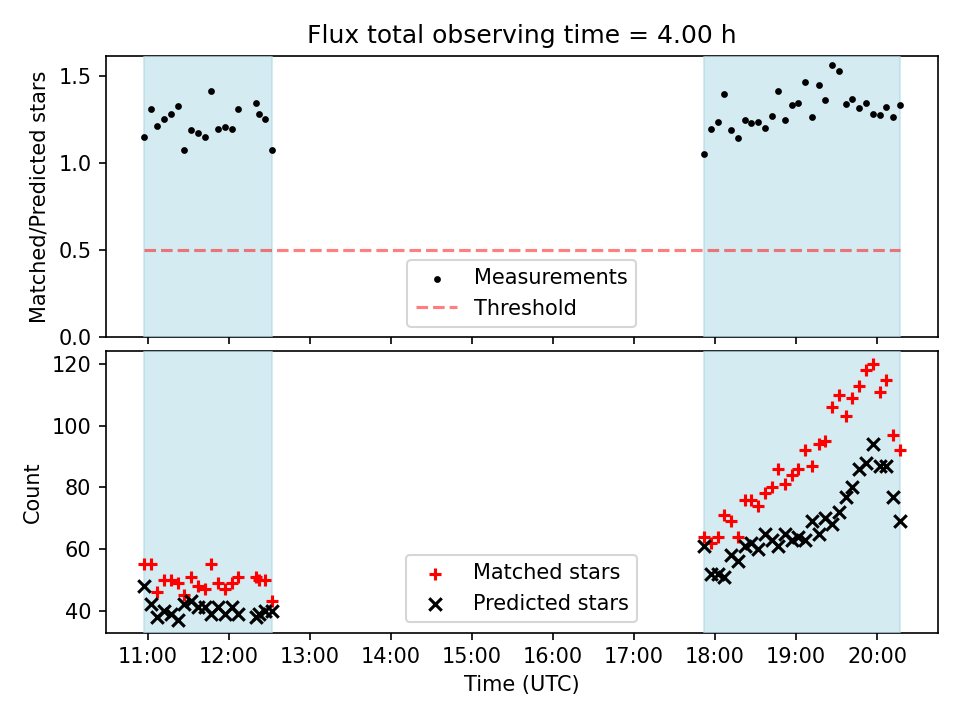 Flux total observing time = 4.00 h

Matched/Predicted stars

1.5
1.0
0.5
0.0

Measurements
Threshold

Count

120
100
80
60
40

Matched stars
Predicted stars

11:00 12:00 13:00 14:00 15:00 16:00 17:00 18:00 19:00 20:00

Time (UTC)